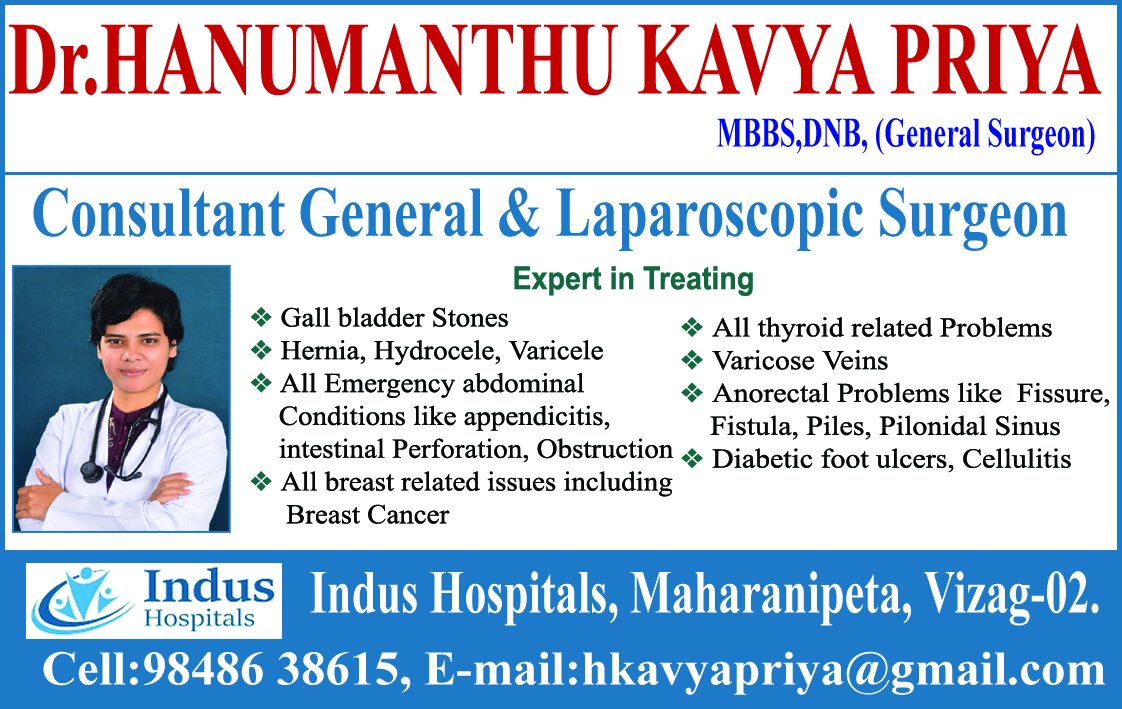 Dr.HANUMANTHU KAVYA PRIYA

MBBS,DNB, (General Surgeon)

Consultant General & Laparoscopic Surgeon

Expert in Treating

❖ Gall bladder Stones
❖ Hernia, Hydrocele, Varicele
❖ All Emergency abdominal Conditions like appendicitis, intestinal Perforation, Obstruction
❖ All breast related issues including Breast Cancer

❖ All thyroid related Problems
❖ Varicose Veins
❖ Anorectal Problems like Fissure, Fistula, Piles, Pilonidal Sinus
❖ Diabetic foot ulcers, Cellulitis

Indus Hospitals

Indus Hospitals, Maharanipeta, Vizag-02.

Cell:98486 38615, E-mail:hkavyapriya@gmail.com